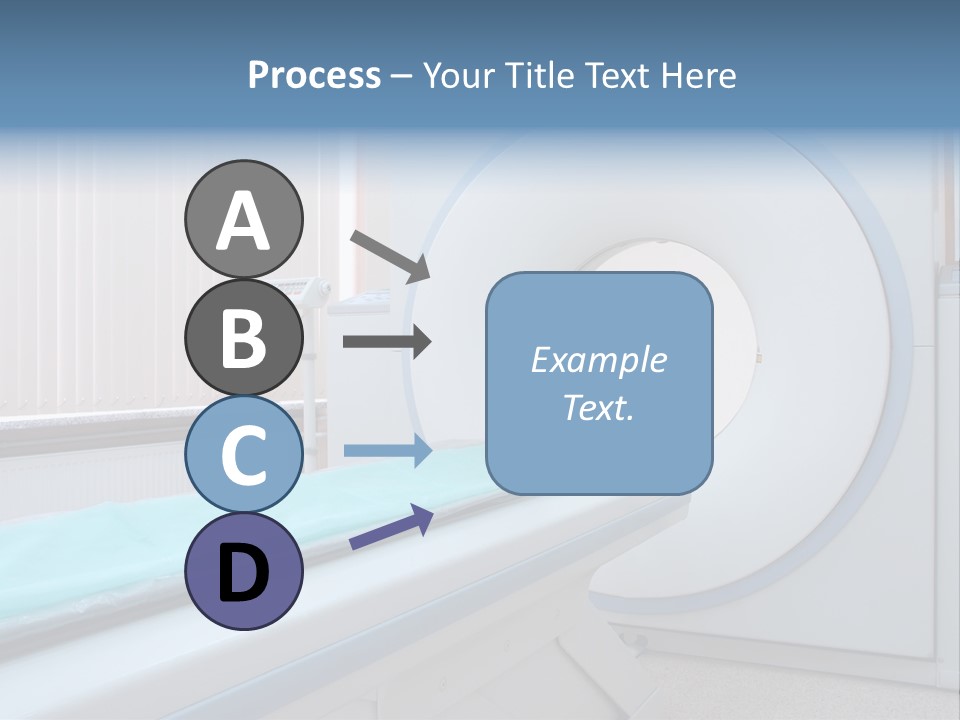 Process – Your Title Text Here

A

B

C

D

Example Text.